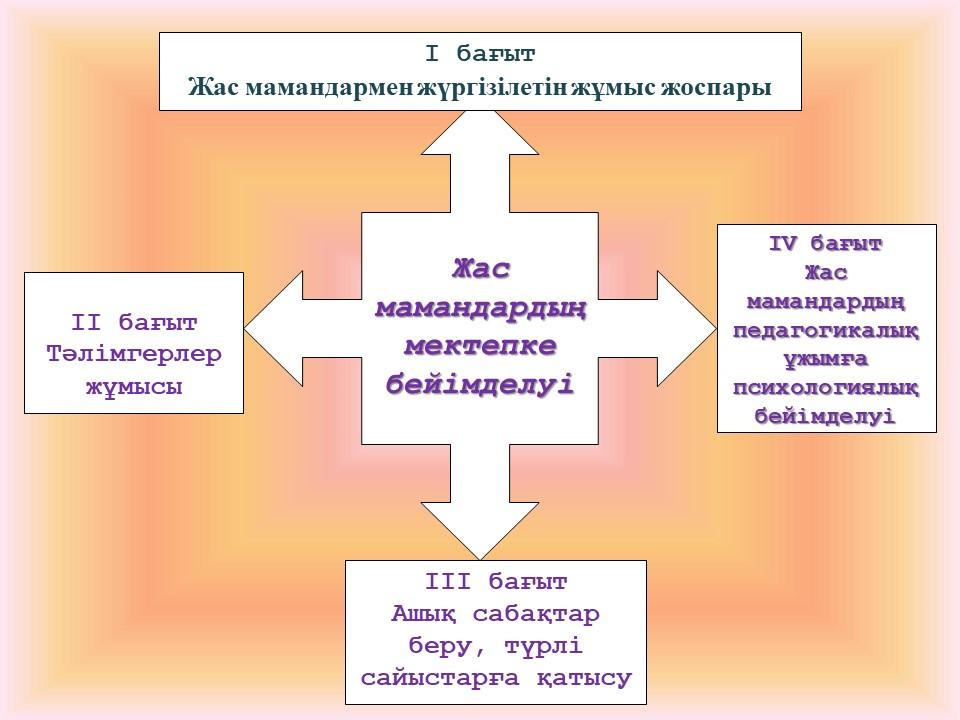 I бағыт
Жас мамандармен жүргізілетін жұмыс жоспары

II бағыт
Тәлімгерлер жұмысы

Жас мамандардың мектепке бейімделуі

IV бағыт
Жас мамандардың педагогикалық ұжымға психологиялық бейімделуі

III бағыт
Ашық сабақтар беру, түрлі сайыстарға қатысу